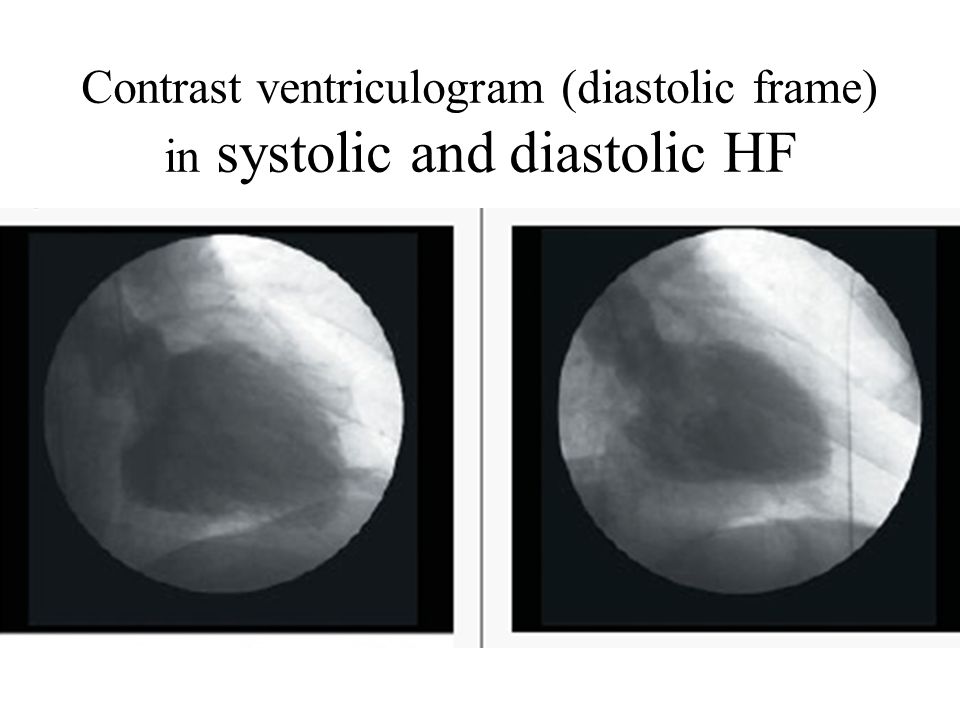 Contrast ventriculogram (diastolic frame) in systolic and diastolic HF